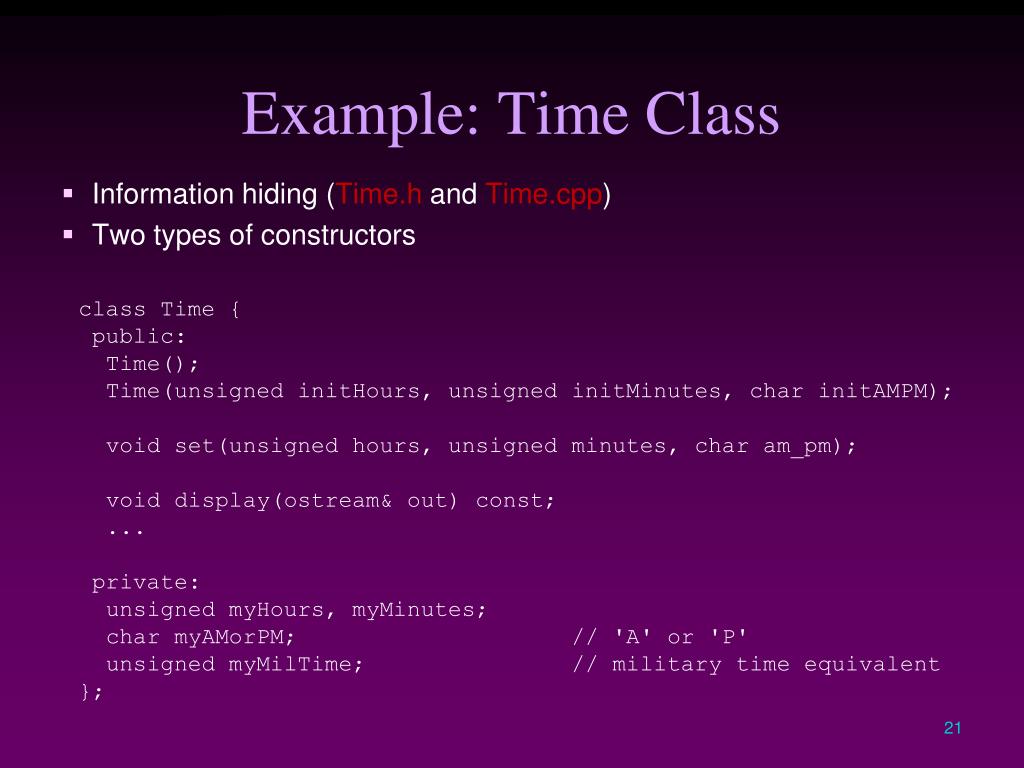 Example: Time Class

▪ Information hiding (Time.h and Time.cpp)
▪ Two types of constructors

class Time {
 public:
  Time();
  Time(unsigned initHours, unsigned initMinutes, char initAMPM);

  void set(unsigned hours, unsigned minutes, char am_pm);

  void display(ostream& out) const;
  ...

 private:
  unsigned myHours, myMinutes;
  char myAMorPM;                    // 'A' or 'P'
  unsigned myMilTime;               // military time equivalent
};

21